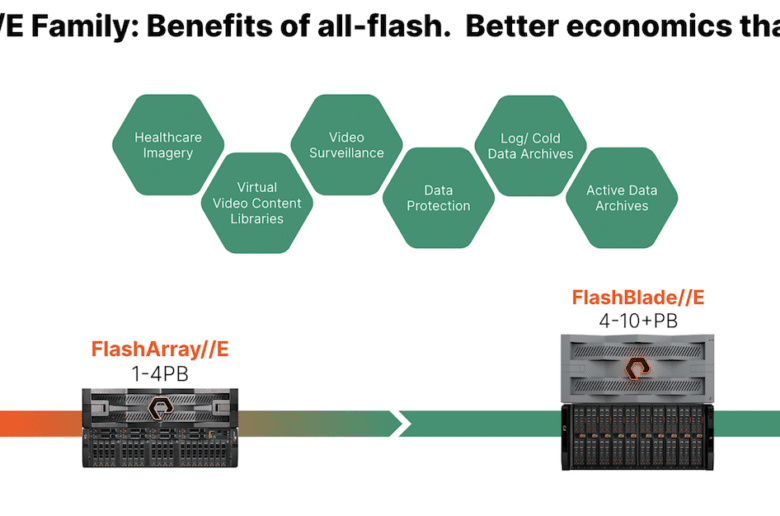 /E Family: Benefits of all-flash. Better economics tha

Healthcare Imagery

Virtual Video Content Libraries

Video Surveillance

Data Protection

Log/ Cold Data Archives

Active Data Archives

FlashArray//E
1-4PB

FlashBlade//E
4-10+PB